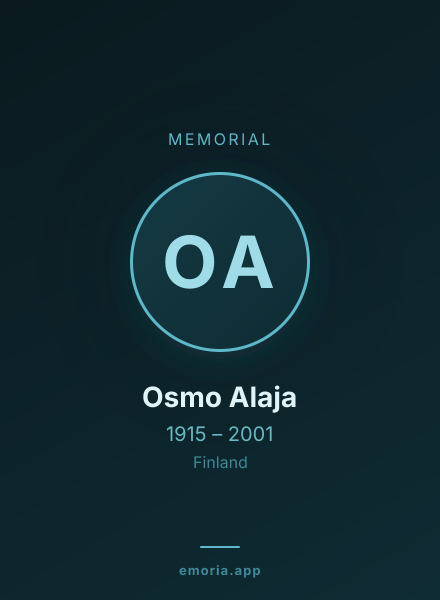 MEMORIAL

OA

Osmo Alaja

1915 – 2001

Finland

emoria.app